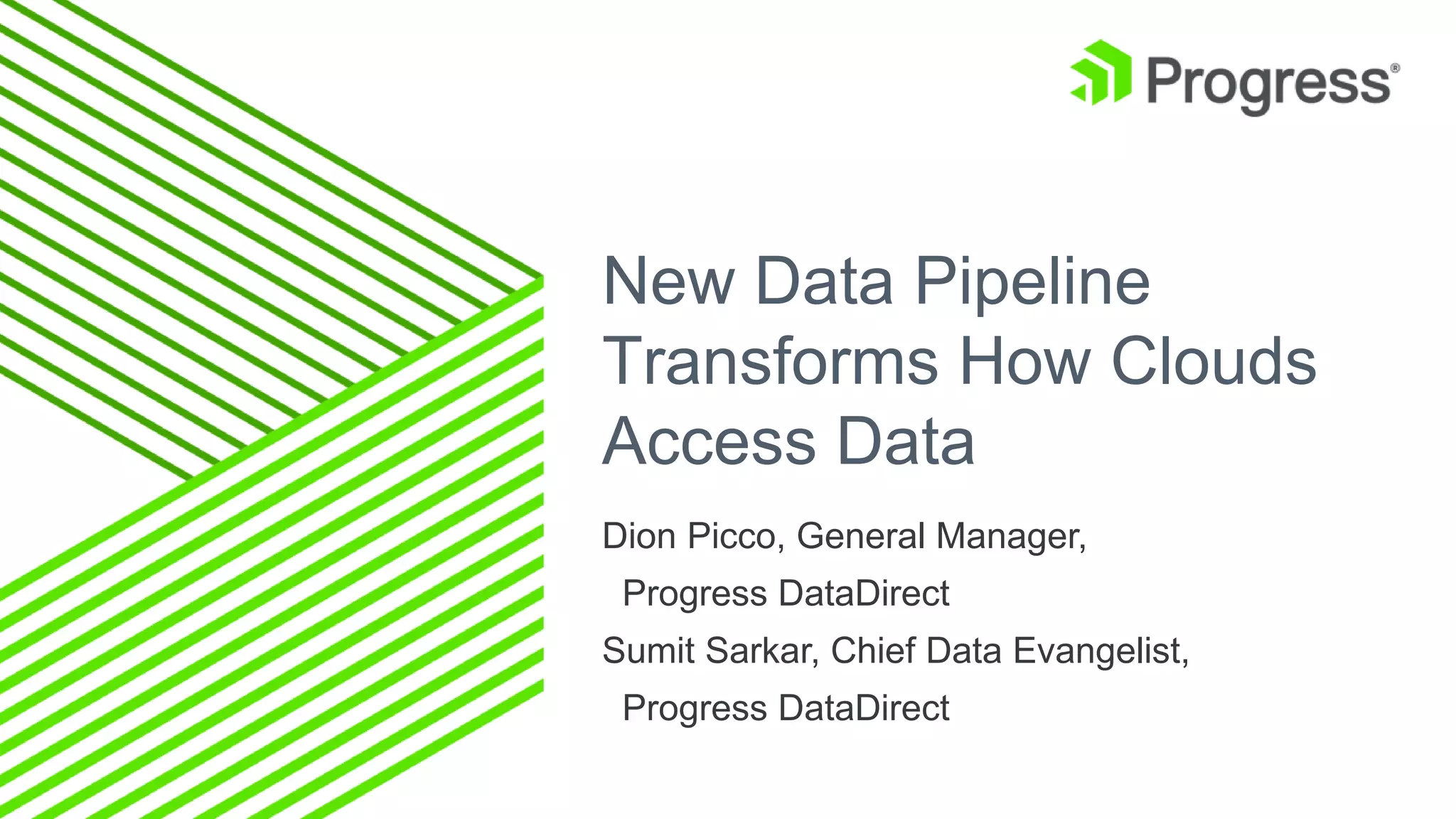 Progress®

New Data Pipeline Transforms How Clouds Access Data

Dion Picco, General Manager, Progress DataDirect

Sumit Sarkar, Chief Data Evangelist, Progress DataDirect